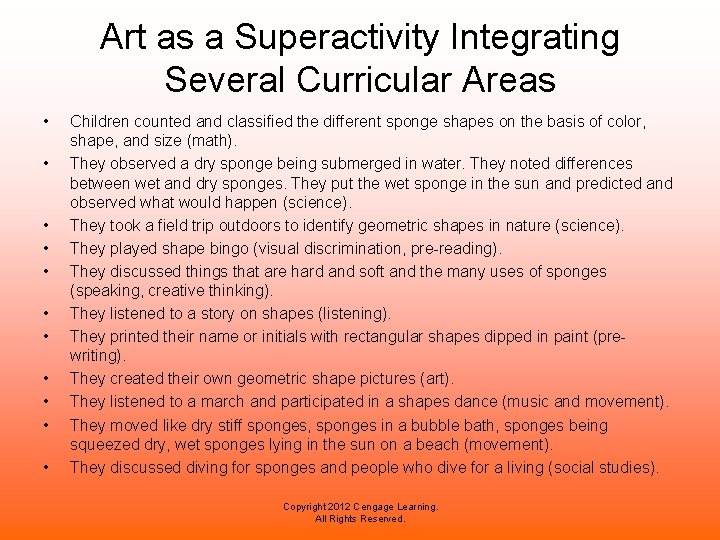 Art as a Superactivity Integrating Several Curricular Areas

• Children counted and classified the different sponge shapes on the basis of color, shape, and size (math).
• They observed a dry sponge being submerged in water. They noted differences between wet and dry sponges. They put the wet sponge in the sun and predicted and observed what would happen (science).
• They took a field trip outdoors to identify geometric shapes in nature (science).
• They played shape bingo (visual discrimination, pre-reading).
• They discussed things that are hard and soft and the many uses of sponges (speaking, creative thinking).
• They listened to a story on shapes (listening).
• They printed their name or initials with rectangular shapes dipped in paint (pre-writing).
• They created their own geometric shape pictures (art).
• They listened to a march and participated in a shapes dance (music and movement).
• They moved like dry stiff sponges, sponges in a bubble bath, sponges being squeezed dry, wet sponges lying in the sun on a beach (movement).
• They discussed diving for sponges and people who dive for a living (social studies).

Copyright 2012 Cengage Learning.
All Rights Reserved.